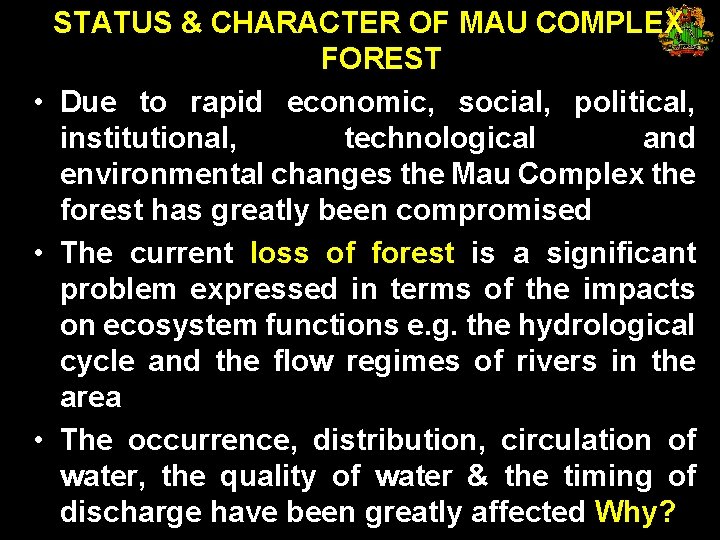 STATUS & CHARACTER OF MAU COMPLEX FOREST

• Due to rapid economic, social, political, institutional, technological and environmental changes the Mau Complex the forest has greatly been compromised

• The current loss of forest is a significant problem expressed in terms of the impacts on ecosystem functions e.g. the hydrological cycle and the flow regimes of rivers in the area

• The occurrence, distribution, circulation of water, the quality of water & the timing of discharge have been greatly affected Why?